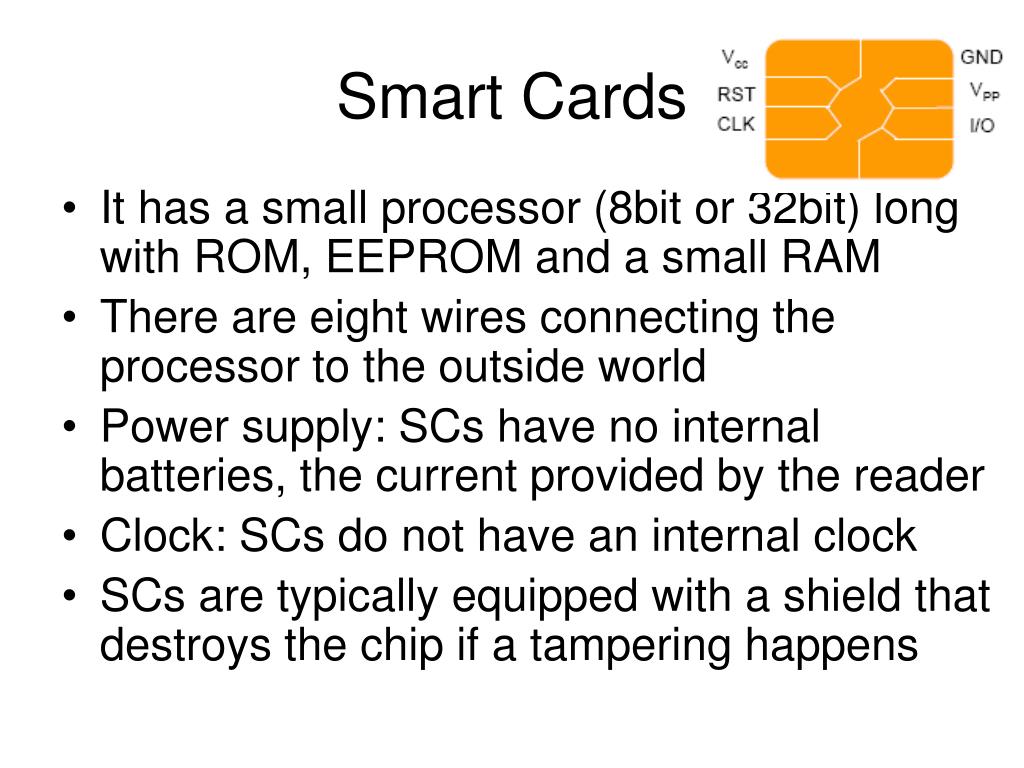 Smart Cards

$V_{cc}$
RST
CLK

GND
$V_{PP}$
I/O

• It has a small processor (8bit or 32bit) long with ROM, EEPROM and a small RAM
• There are eight wires connecting the processor to the outside world
• Power supply: SCs have no internal batteries, the current provided by the reader
• Clock: SCs do not have an internal clock
• SCs are typically equipped with a shield that destroys the chip if a tampering happens